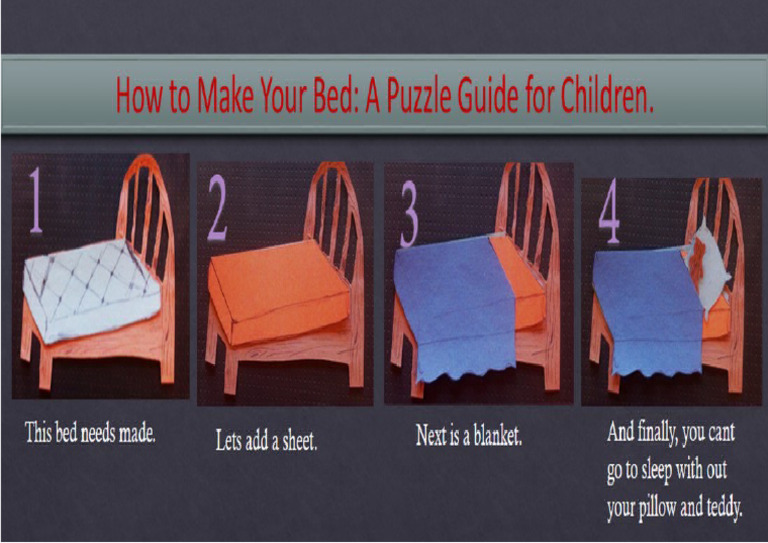 How to Make Your Bed: A Puzzle Guide for Children.

1

This bed needs made.

2

Lets add a sheet.

3

Next is a blanket.

4

And finally, you cant go to sleep with out your pillow and teddy.